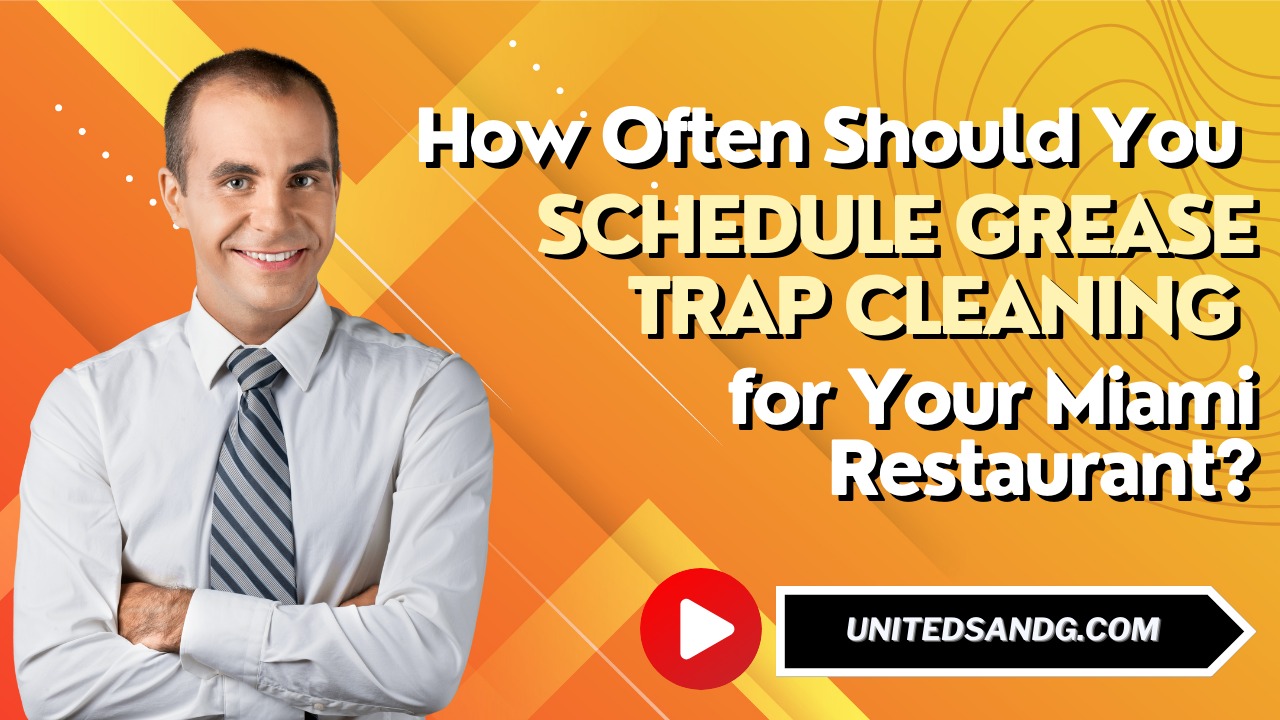 How Often Should You SCHEDULE GREASE TRAP CLEANING for Your Miami Restaurant?

UNITEDSANDG.COM